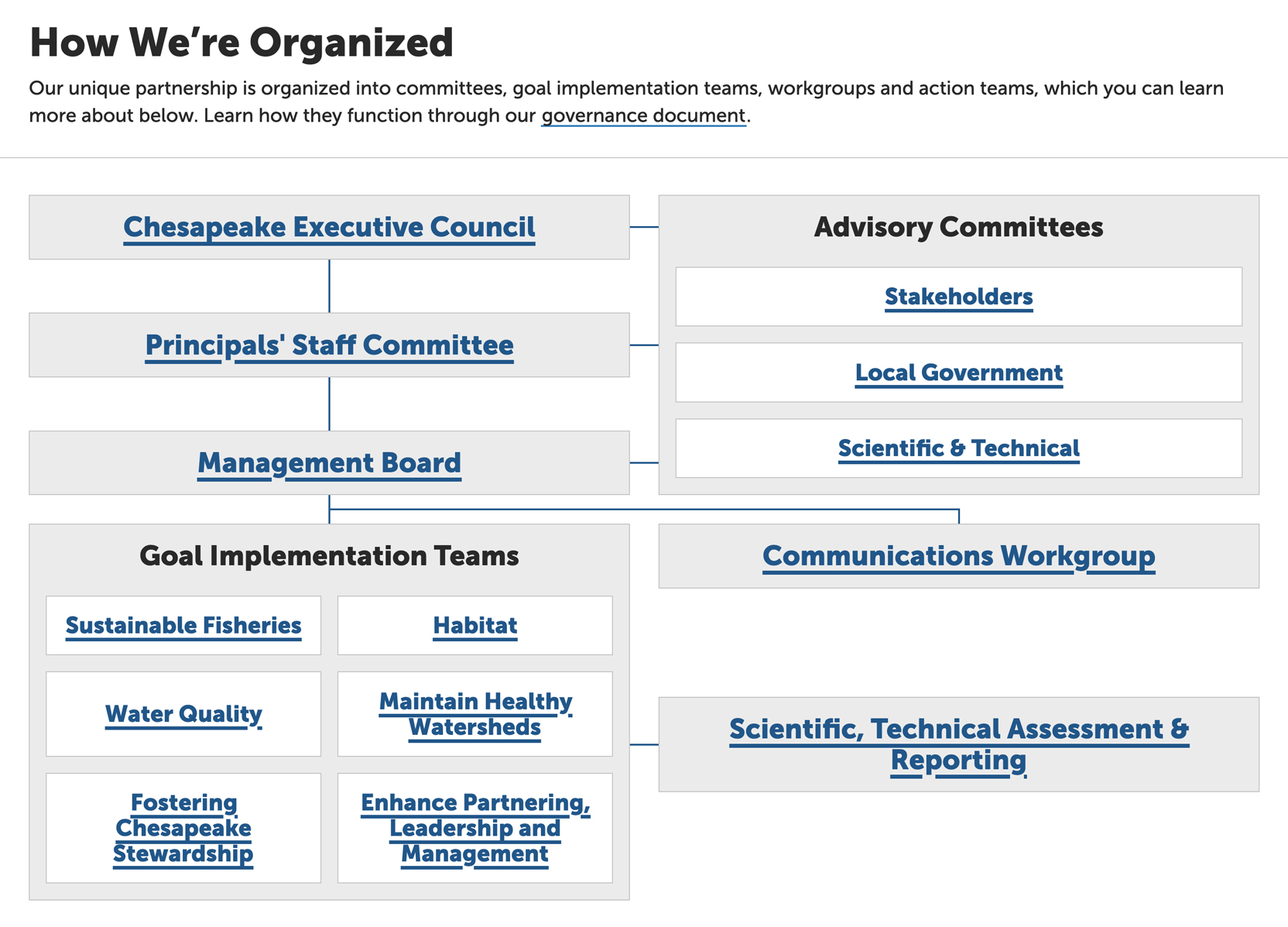 How We’re Organized

Our unique partnership is organized into committees, goal implementation teams, workgroups and action teams, which you can learn more about below. Learn how they function through our governance document.

Chesapeake Executive Council

Principals' Staff Committee

Management Board

Advisory Committees

Stakeholders

Local Government

Scientific & Technical

Goal Implementation Teams

Sustainable Fisheries

Habitat

Water Quality

Maintain Healthy Watersheds

Fostering Chesapeake Stewardship

Enhance Partnering, Leadership and Management

Communications Workgroup

Scientific, Technical Assessment & Reporting